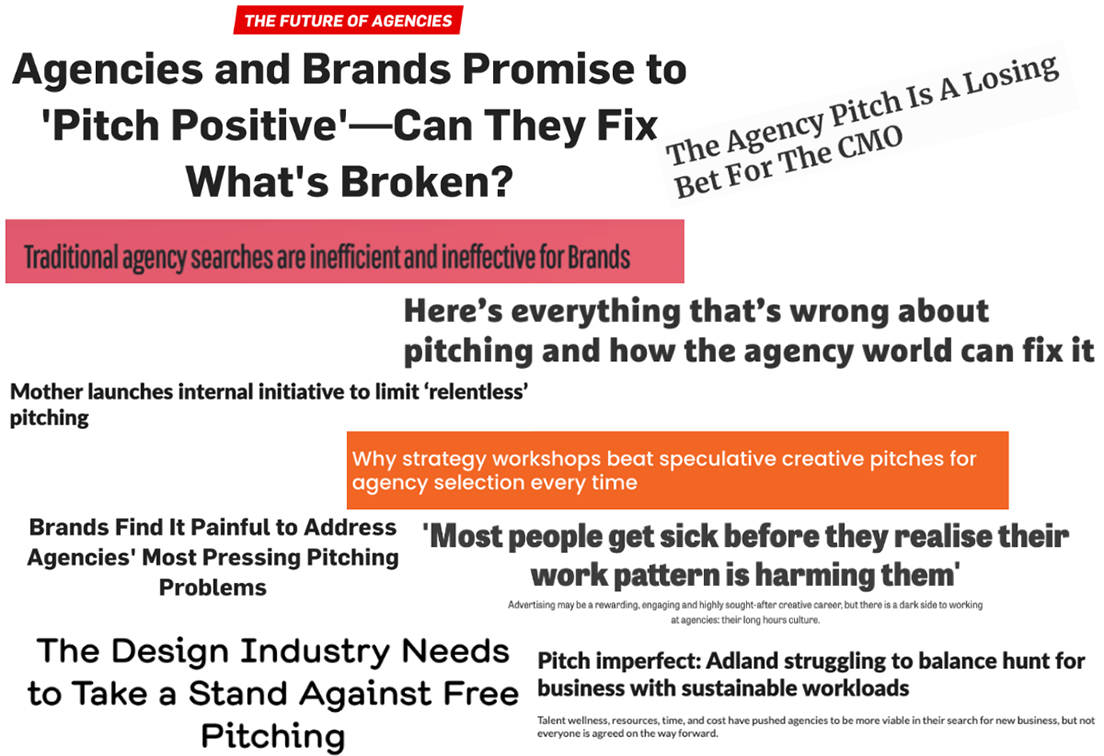 THE FUTURE OF AGENCIES

Agencies and Brands Promise to 'Pitch Positive'—Can They Fix What's Broken?

The Agency Pitch Is A Losing Bet For The CMO

Traditional agency searches are inefficient and ineffective for Brands

Here's everything that's wrong about pitching and how the agency world can fix it

Mother launches internal initiative to limit 'relentless' pitching

Why strategy workshops beat speculative creative pitches for agency selection every time

Brands Find It Painful to Address Agencies' Most Pressing Pitching Problems

'Most people get sick before they realise their work pattern is harming them'

Advertising may be a rewarding, engaging and highly sought-after creative career, but there is a dark side to working at agencies: their long hours culture.

The Design Industry Needs to Take a Stand Against Free Pitching

Pitch imperfect: Adland struggling to balance hunt for business with sustainable workloads

Talent wellness, resources, time, and cost have pushed agencies to be more viable in their search for new business, but not everyone is agreed on the way forward.